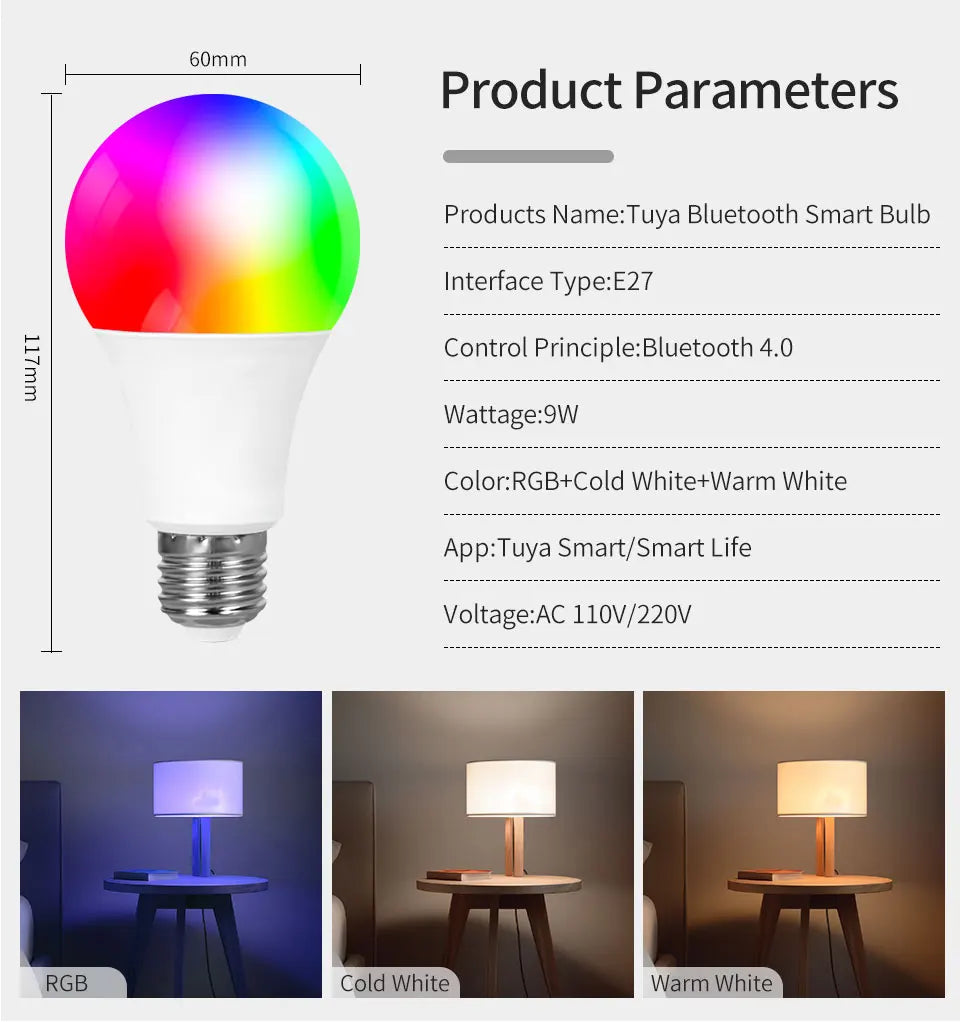 60mm

117mm

Product Parameters

Products Name:Tuya Bluetooth Smart Bulb

Interface Type:E27

Control Principle:Bluetooth 4.0

Wattage:9W

Color:RGB+Cold White+Warm White

App:Tuya Smart/Smart Life

Voltage:AC 110V/220V

RGB

Cold White

Warm White